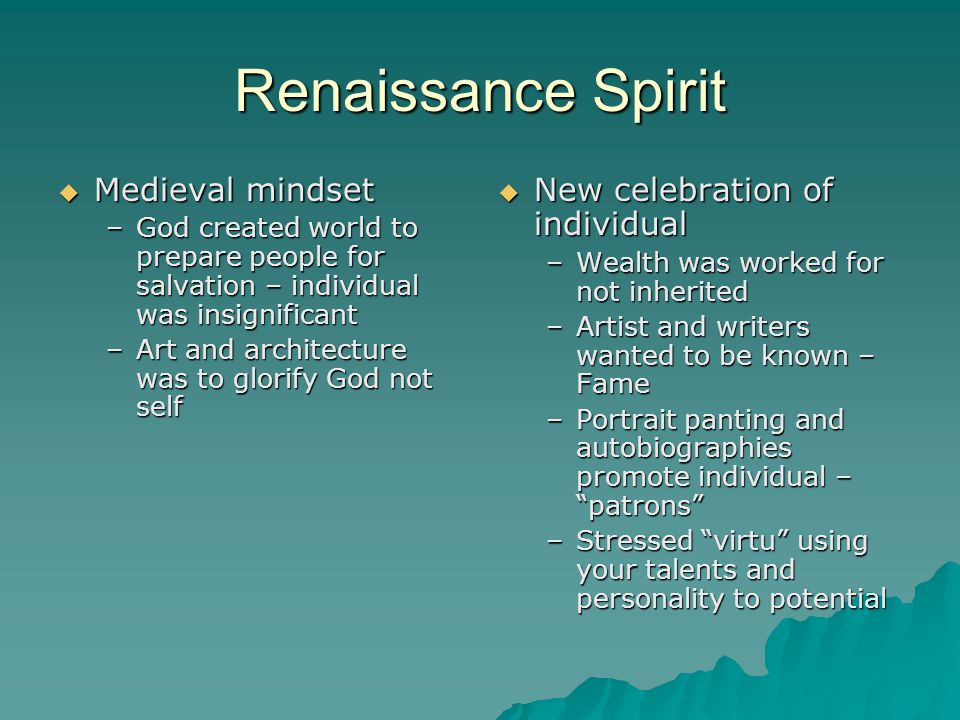 Renaissance Spirit

◆ Medieval mindset
– God created world to prepare people for salvation – individual was insignificant
– Art and architecture was to glorify God not self

◆ New celebration of individual
– Wealth was worked for not inherited
– Artist and writers wanted to be known – Fame
– Portrait panting and autobiographies promote individual – “patrons”
– Stressed “virtu” using your talents and personality to potential